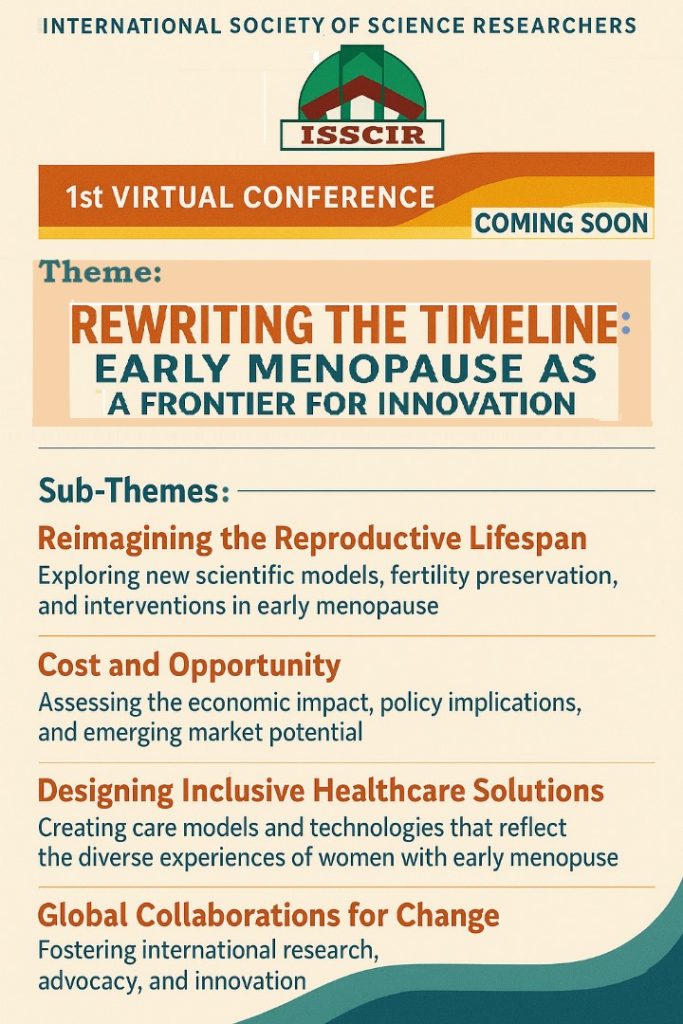 INTERNATIONAL SOCIETY OF SCIENCE RESEARCHERS

ISSCIR

1st VIRTUAL CONFERENCE

COMING SOON

Theme:

REWRITING THE TIMELINE: EARLY MENOPAUSE AS A FRONTIER FOR INNOVATION

Sub-Themes:

Reimagining the Reproductive Lifespan
Exploring new scientific models, fertility preservation, and interventions in early menopause

Cost and Opportunity
Assessing the economic impact, policy implications, and emerging market potential

Designing Inclusive Healthcare Solutions
Creating care models and technologies that reflect the diverse experiences of women with early menopuse

Global Collaborations for Change
Fostering international research, advocacy, and innovation